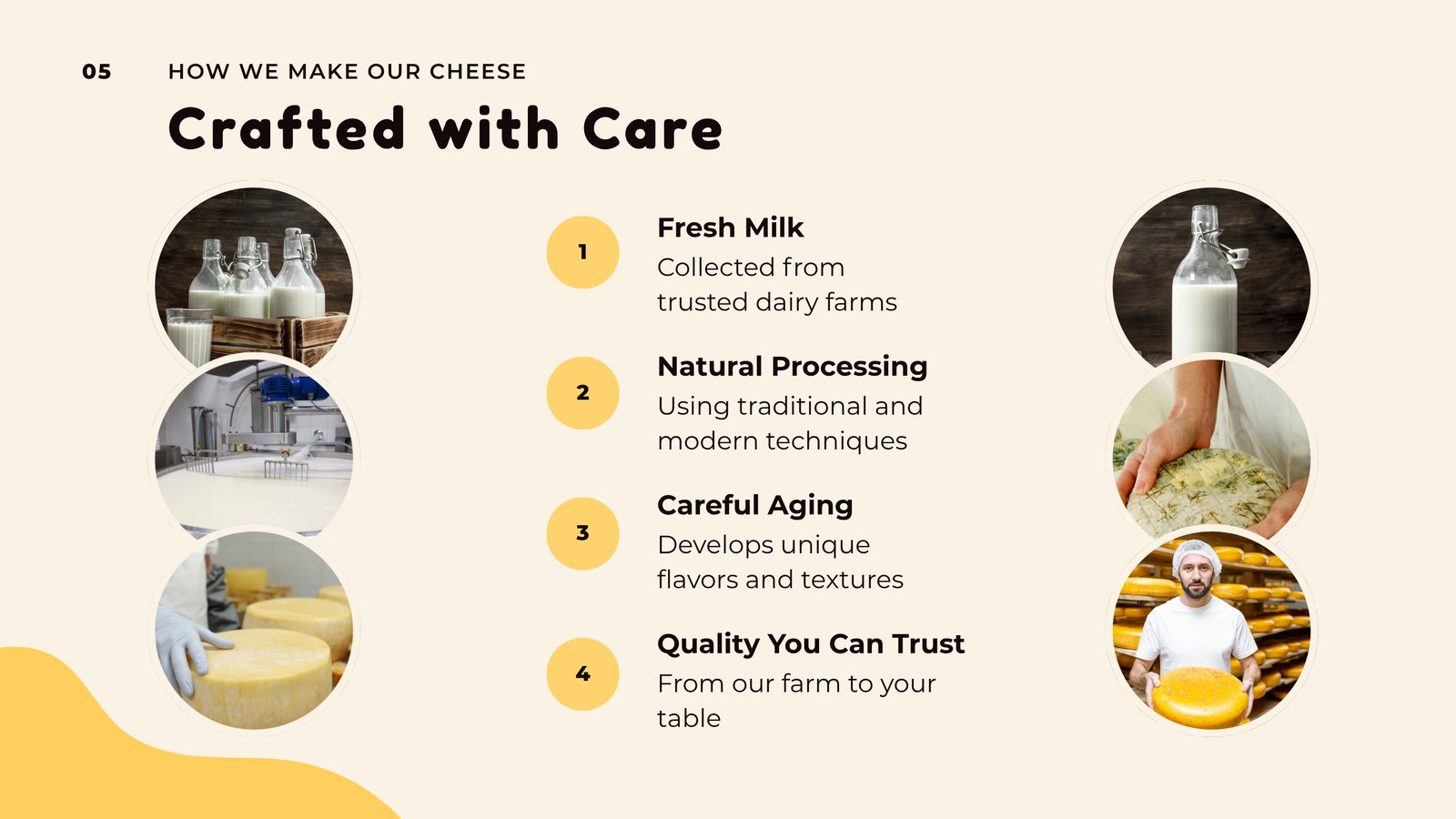 05

HOW WE MAKE OUR CHEESE

Crafted with Care

1

Fresh Milk

Collected from trusted dairy farms

2

Natural Processing

Using traditional and modern techniques

3

Careful Aging

Develops unique flavors and textures

4

Quality You Can Trust

From our farm to your table